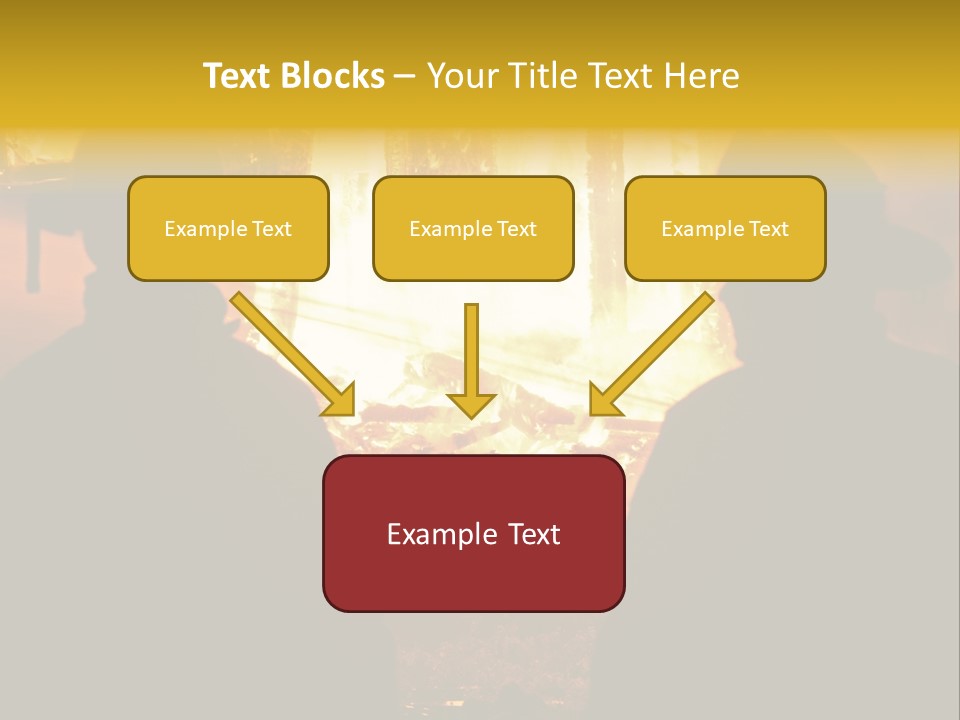 Text Blocks – Your Title Text Here

Example Text

Example Text

Example Text

Example Text